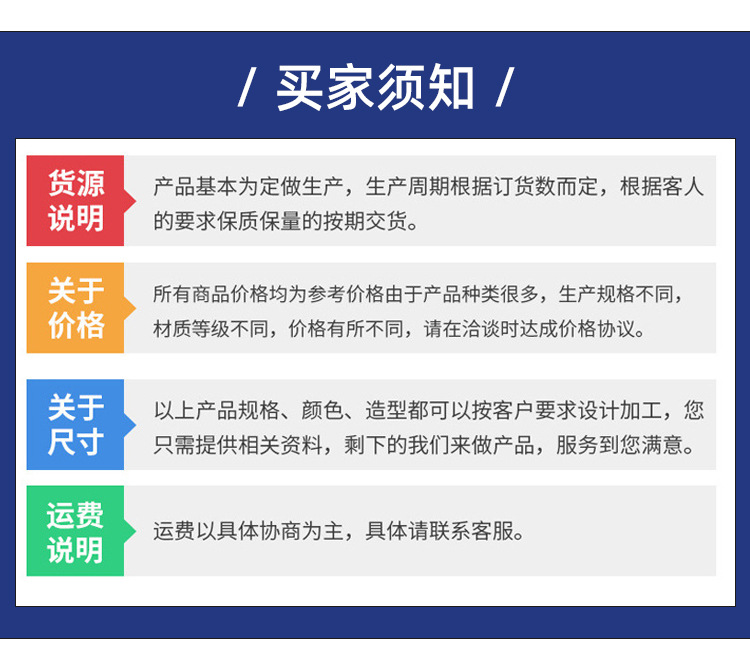 / 买家须知 /

货源说明

产品基本为定做生产，生产周期根据订货数而定，根据客人的要求保质保量的按期交货。

关于价格

所有商品价格均为参考价格由于产品种类很多，生产规格不同，材质等级不同，价格有所不同，请在洽谈时达成价格协议。

关于尺寸

以上产品规格、颜色、造型都可以按客户要求设计加工，您只需提供相关资料，剩下的我们来做产品，服务到您满意。

运费说明

运费以具体协商为主，具体请联系客服。